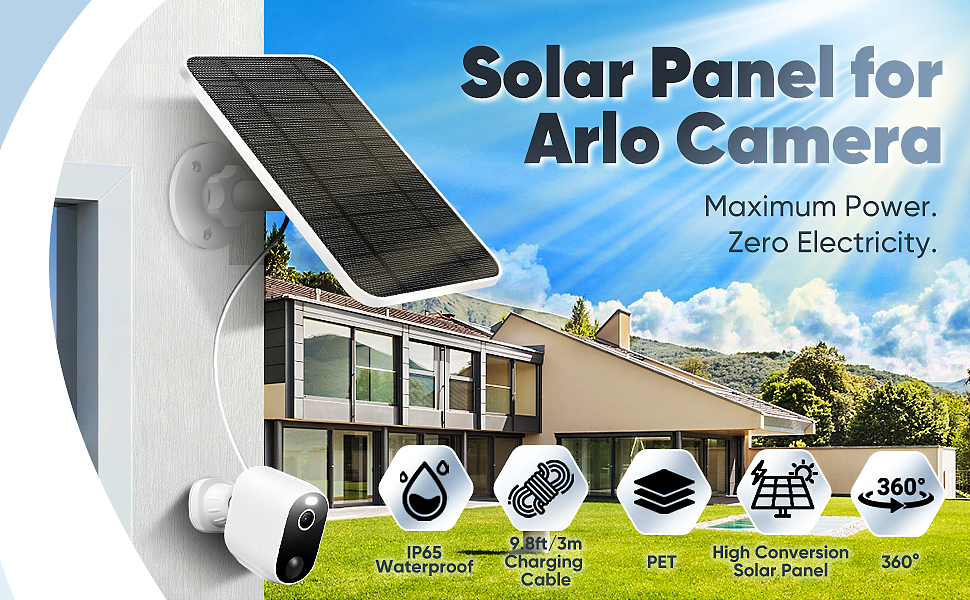 Solar Panel for Arlo Camera

Maximum Power. Zero Electricity.

IP65 Waterproof

9.8ft/3m Charging Cable

PET

High Conversion Solar Panel

360°

360°